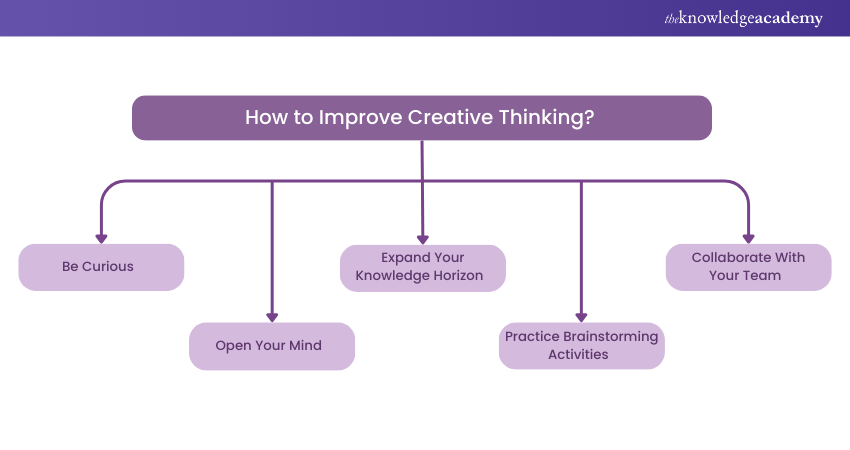 theknowledgeacademy

How to Improve Creative Thinking?

Be Curious

Open Your Mind

Expand Your Knowledge Horizon

Practice Brainstorming Activities

Collaborate With Your Team